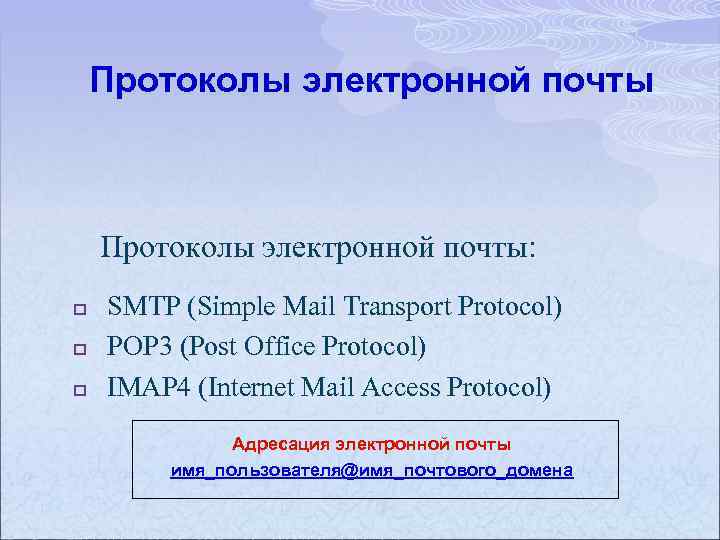 Протоколы электронной почты

Протоколы электронной почты:

SMTP (Simple Mail Transport Protocol)
POP3 (Post Office Protocol)
IMAP4 (Internet Mail Access Protocol)

Адресация электронной почты
имя_пользователя@имя_почтового_домена